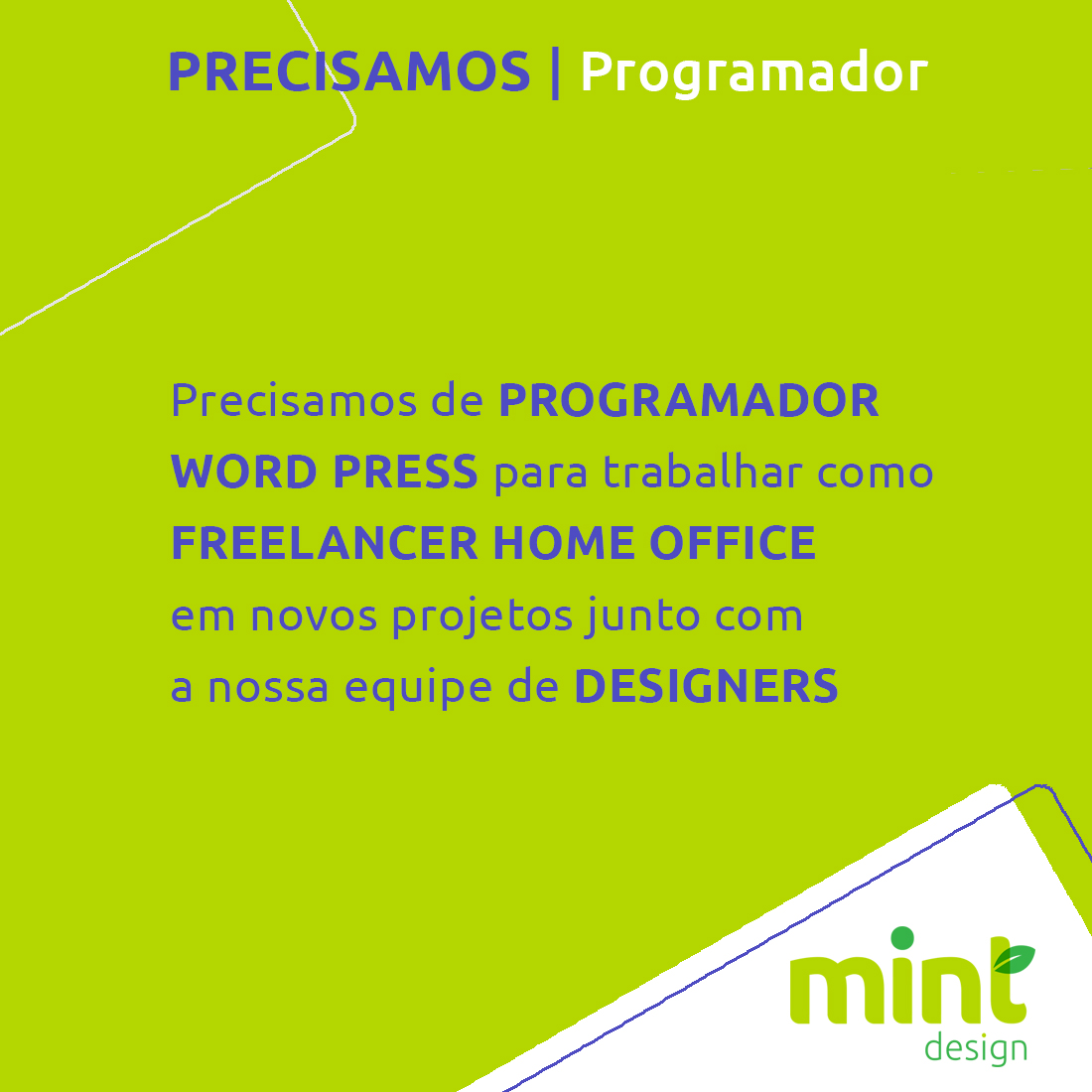 PRECISAMOS | Programador

Precisamos de PROGRAMADOR WORD PRESS para trabalhar como FREELANCER HOME OFFICE em novos projetos junto com a nossa equipe de DESIGNERS

mint
design